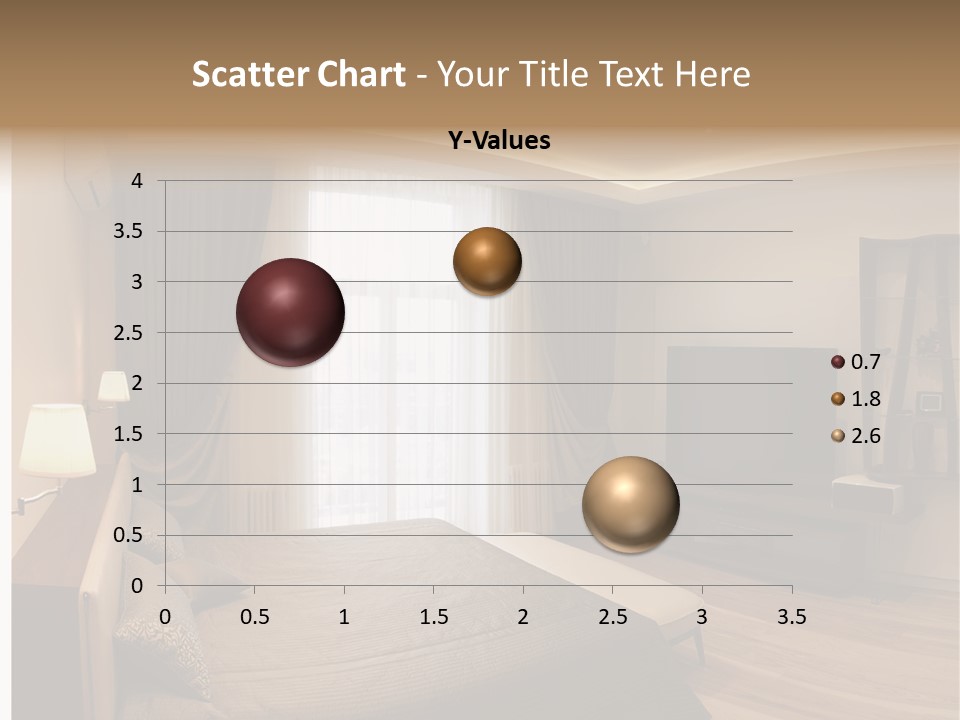 Scatter Chart - Your Title Text Here

Y-Values

4
3.5
3
2.5
2
1.5
1
0.5
0

0 0.5 1 1.5 2 2.5 3 3.5

0.7
1.8
2.6